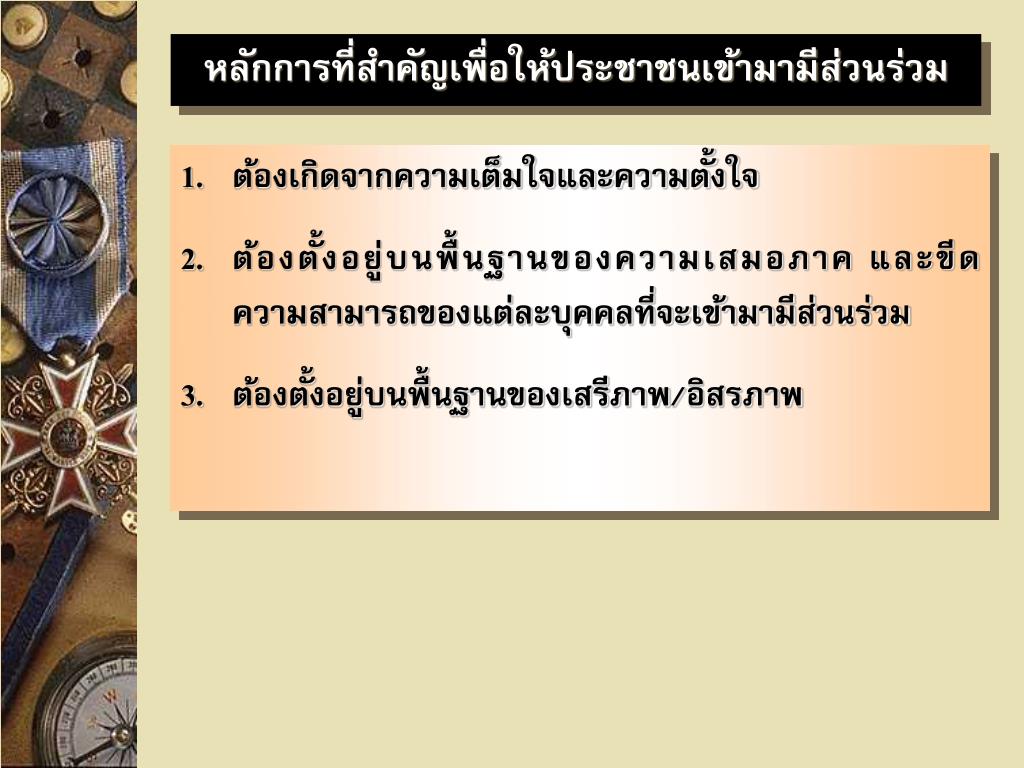 หลักการที่สำคัญเพื่อให้ประชาชนเข้ามามีส่วนร่วม

1. ต้องเกิดจากความเต็มใจและความตั้งใจ

2. ต้องตั้งอยู่บนพื้นฐานของความเสมอภาค และขีดความสามารถของแต่ละบุคคลที่จะเข้ามามีส่วนร่วม

3. ต้องตั้งอยู่บนพื้นฐานของเสรีภาพ/อิสรภาพ